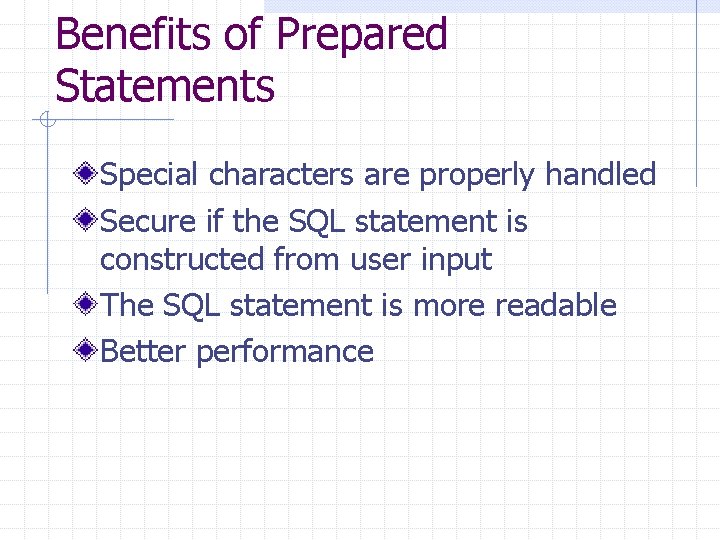 Benefits of Prepared Statements

Special characters are properly handled

Secure if the SQL statement is constructed from user input

The SQL statement is more readable

Better performance